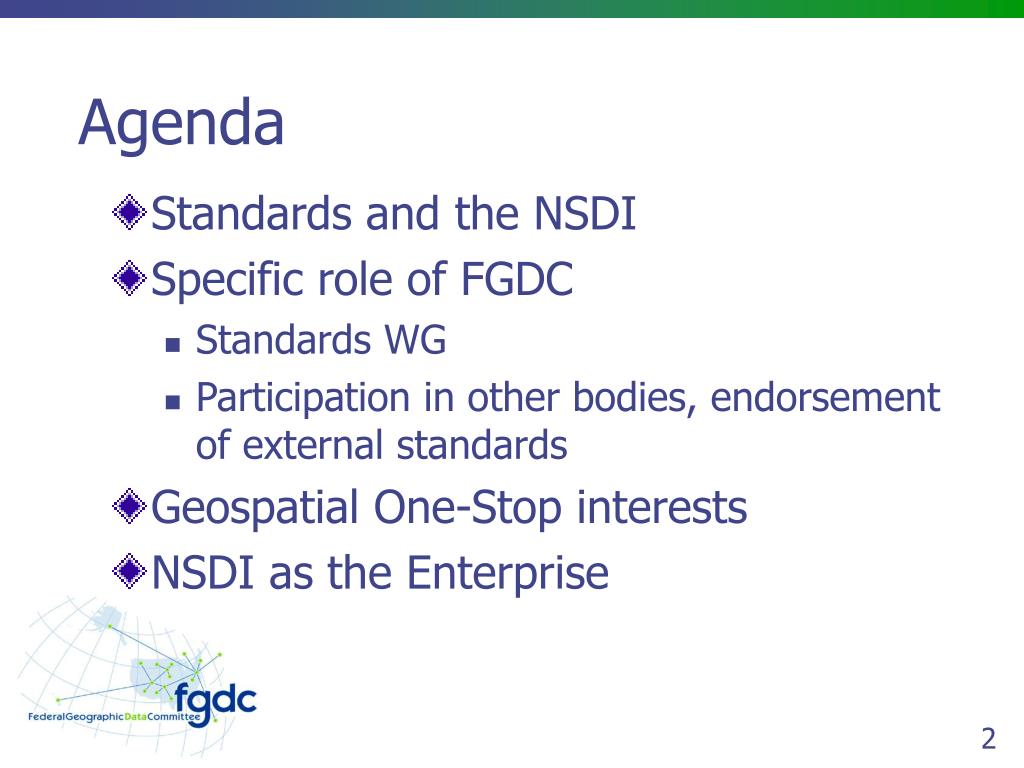 Agenda

Standards and the NSDI

Specific role of FGDC

Standards WG

Participation in other bodies, endorsement of external standards

Geospatial One-Stop interests

NSDI as the Enterprise

fgdc
FederalGeographicDataCommittee

2